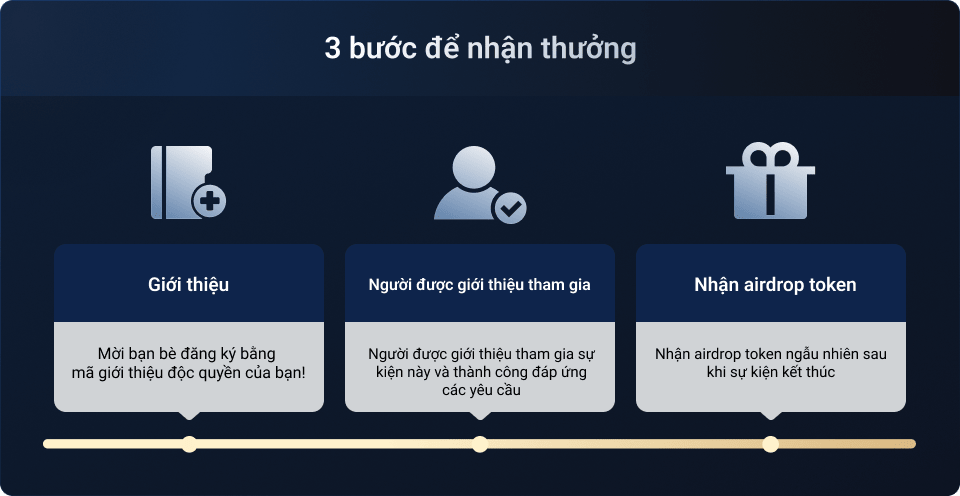 3 bước để nhận thưởng

Giới thiệu

Mời bạn bè đăng ký bằng mã giới thiệu độc quyền của bạn!

Người được giới thiệu tham gia

Người được giới thiệu tham gia sự kiện này và thành công đáp ứng các yêu cầu

Nhận airdrop token

Nhận airdrop token ngẫu nhiên sau khi sự kiện kết thúc